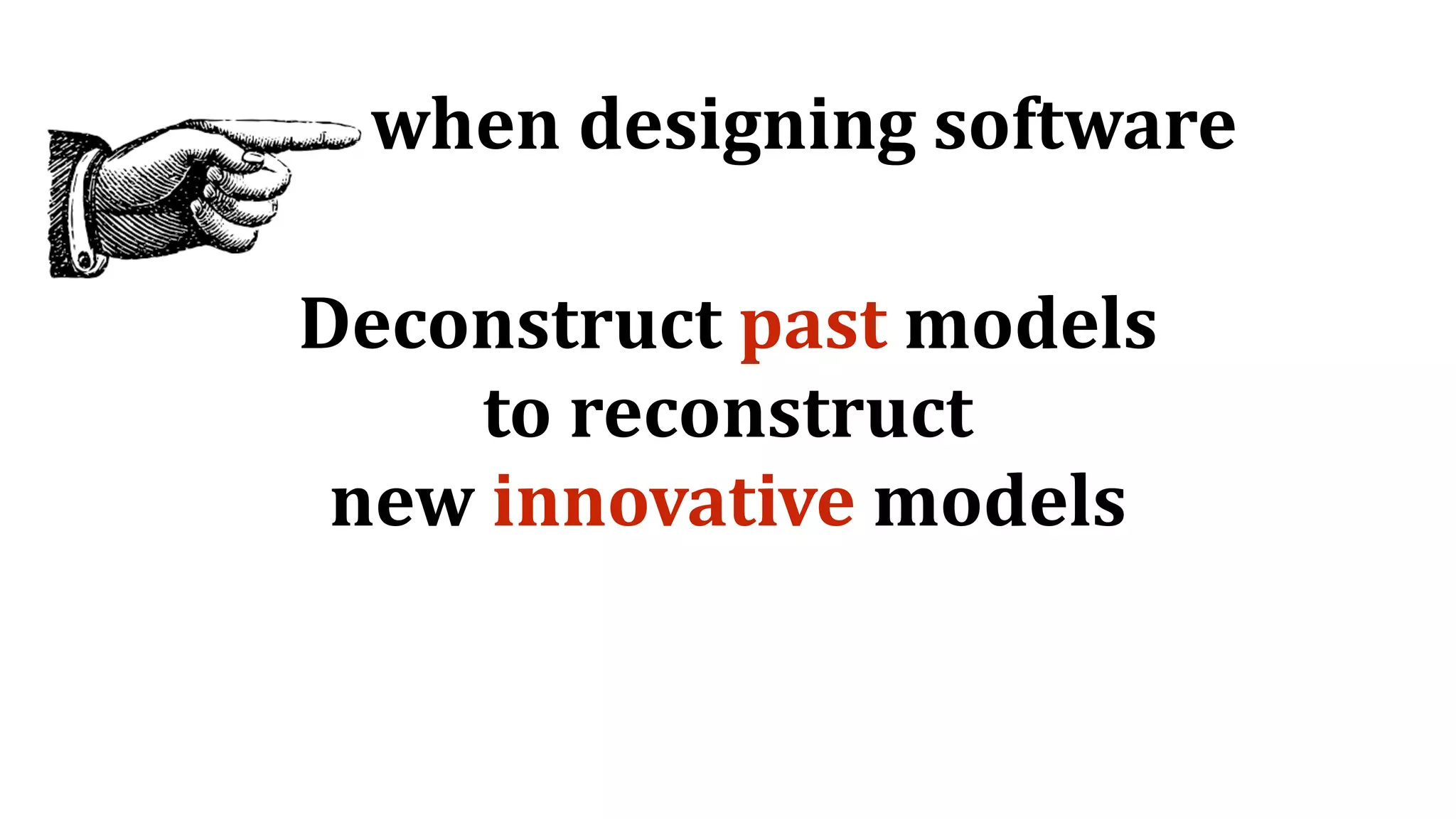 when designing software

Deconstruct past models
to reconstruct
new innovative models